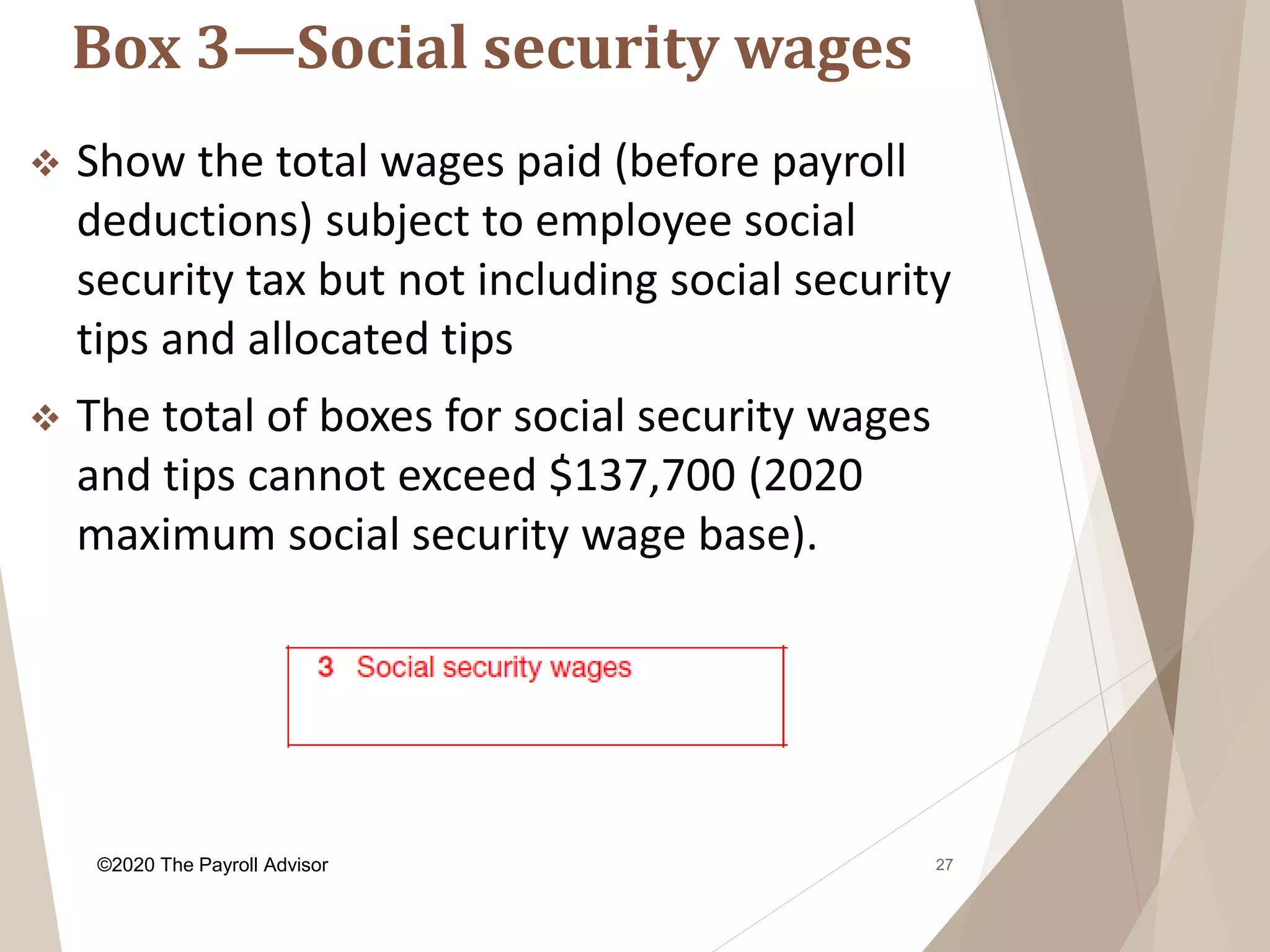 Box 3—Social security wages

❖ Show the total wages paid (before payroll deductions) subject to employee social security tax but not including social security tips and allocated tips

❖ The total of boxes for social security wages and tips cannot exceed \$137,700 (2020 maximum social security wage base).

3 Social security wages

©2020 The Payroll Advisor

27